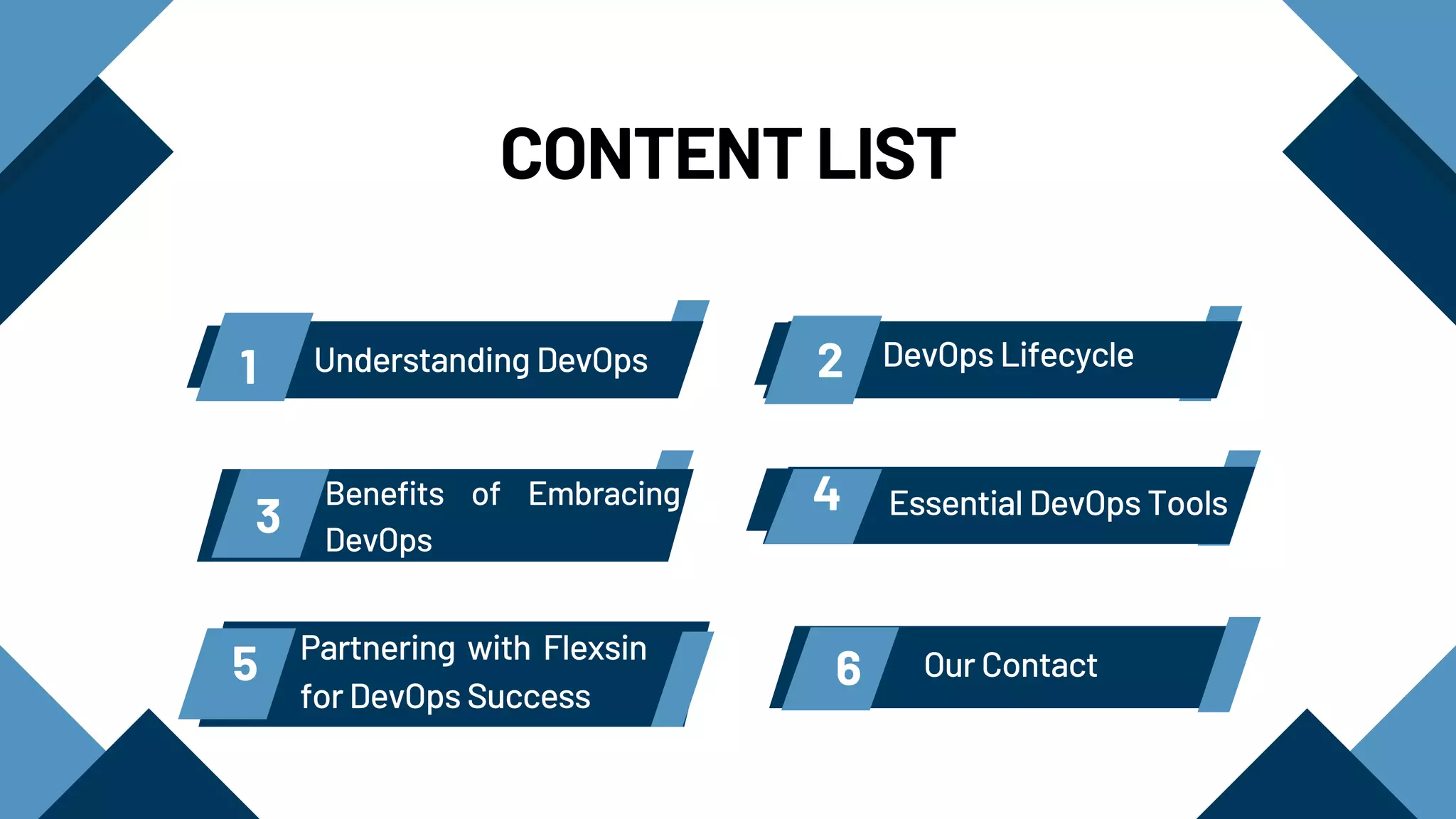 CONTENT LIST

1 Understanding DevOps

2 DevOps Lifecycle

3 Benefits of Embracing DevOps

4 Essential DevOps Tools

5 Partnering with Flexsin for DevOps Success

6 Our Contact